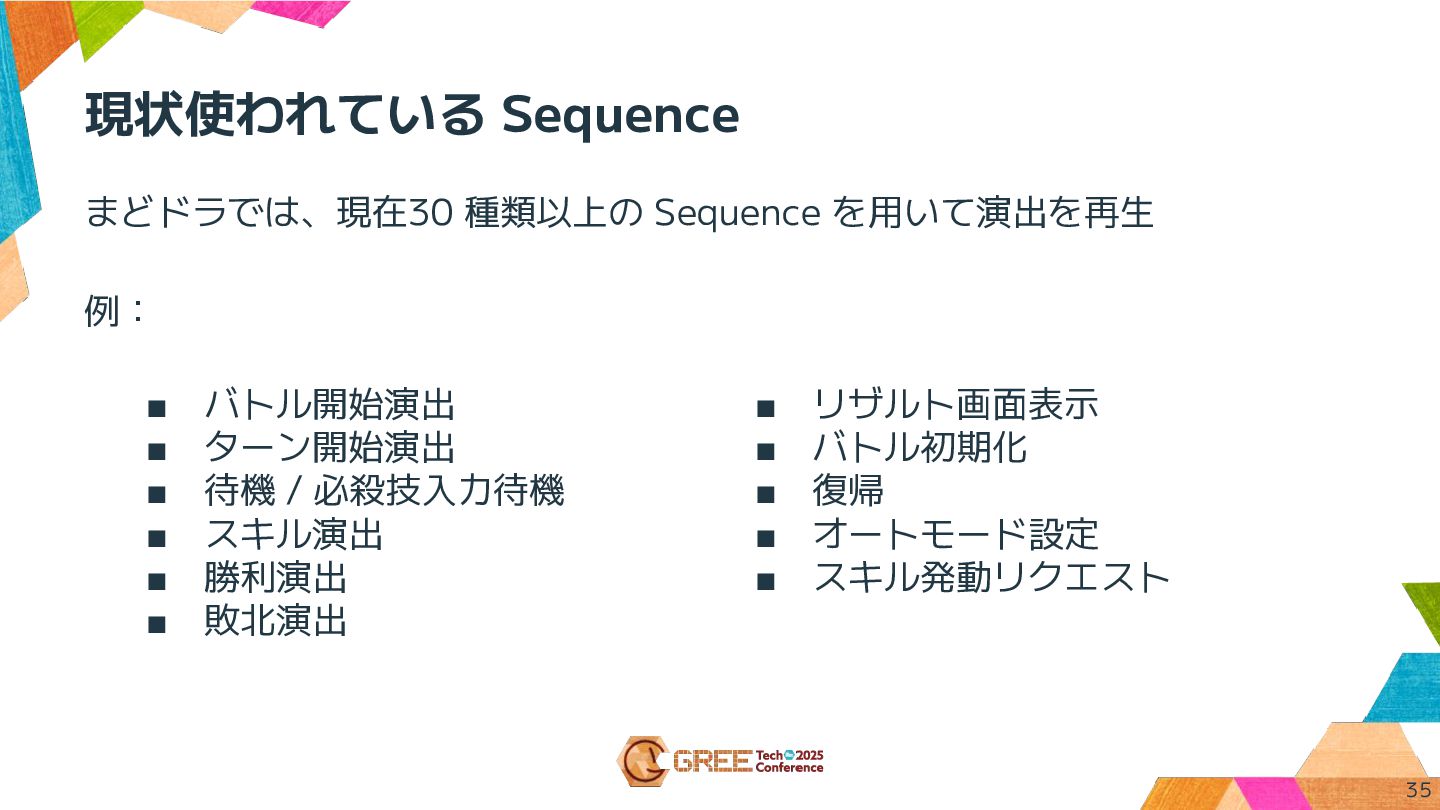 現状使われている Sequence

まどドラでは、現在30 種類以上の Sequence を用いて演出を再生

例：

■ バトル開始演出
■ ターン開始演出
■ 待機 / 必殺技入力待機
■ スキル演出
■ 勝利演出
■ 敗北演出

■ リザルト画面表示
■ バトル初期化
■ 復帰
■ オートモード設定
■ スキル発動リクエスト

GREE Tech 2025 Conference

35